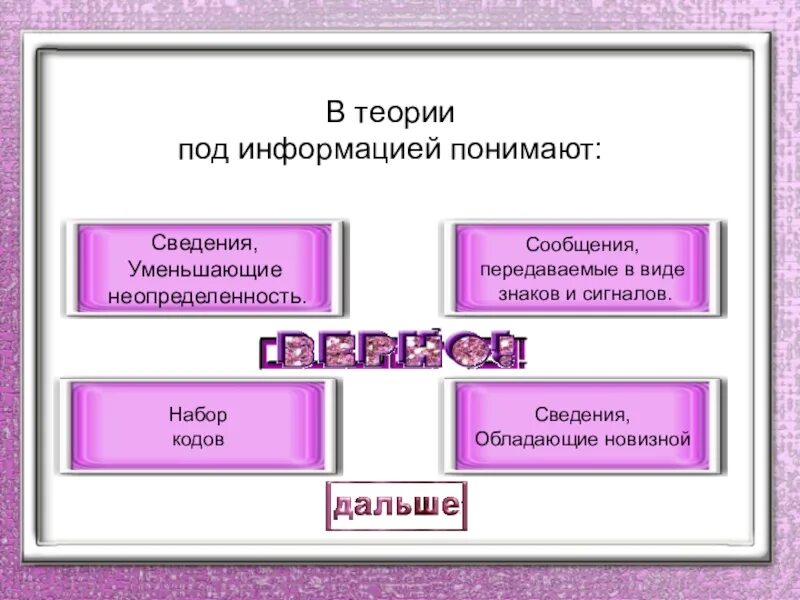 В теории
под информацией понимают:

Сведения,
Уменьшающие
неопределенность.

Сообщения,
передаваемые в виде
знаков и сигналов.

ВЕРНО!

Набор
кодов

Сведения,
Обладающие новизной

дальше